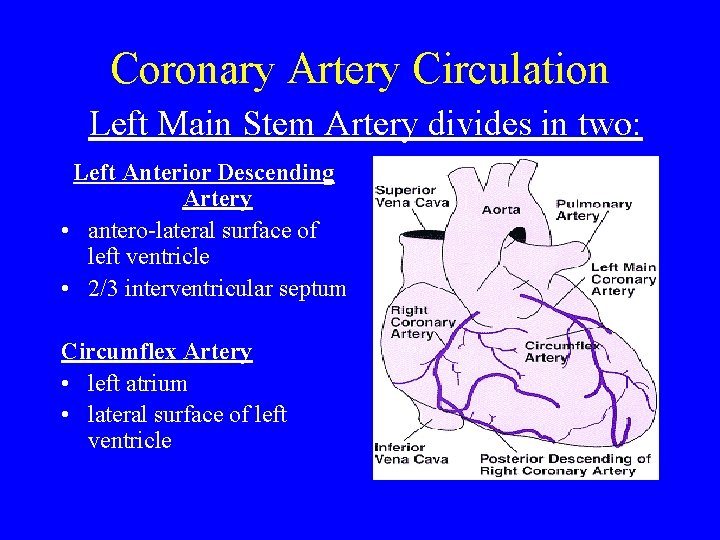 Coronary Artery Circulation

Left Main Stem Artery divides in two:

Left Anterior Descending Artery
• antero-lateral surface of left ventricle
• 2/3 interventricular septum

Circumflex Artery
• left atrium
• lateral surface of left ventricle

Superior Vena Cava
Aorta
Pulmonary Artery
Left Main Coronary Artery
Right Coronary Artery
Circumflex Artery
Inferior Vena Cava
Posterior Descending of Right Coronary Artery